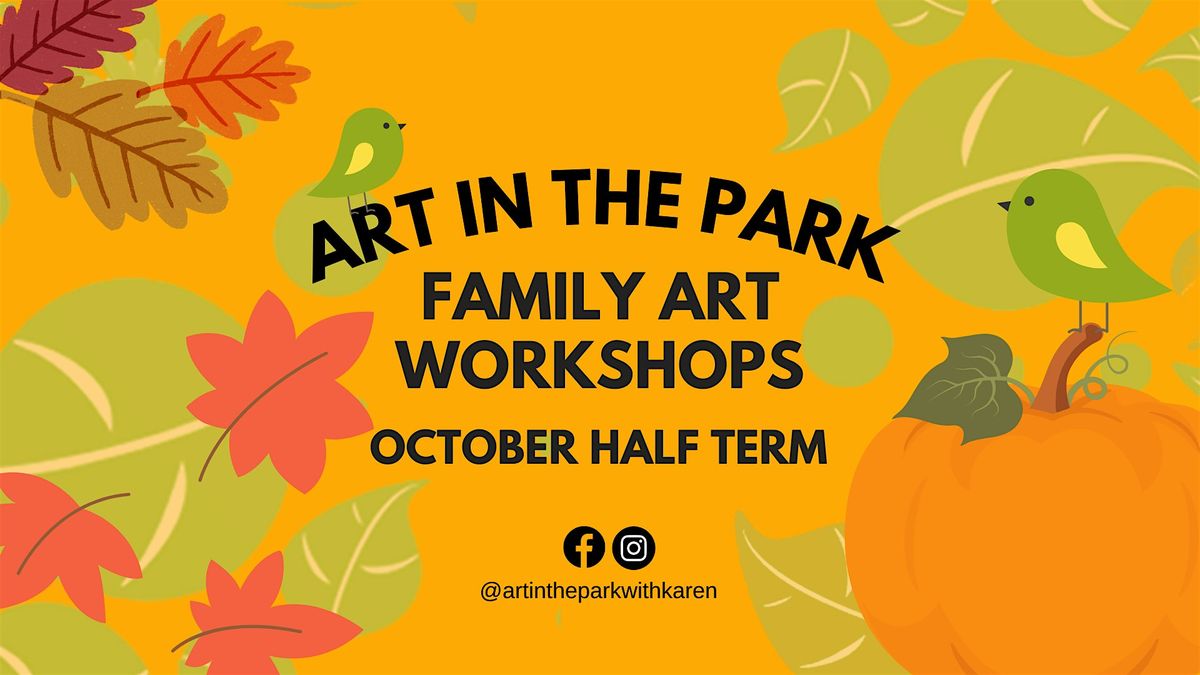 ART IN THE PARK
FAMILY ART WORKSHOPS
OCTOBER HALF TERM

@artintheparkwithkaren